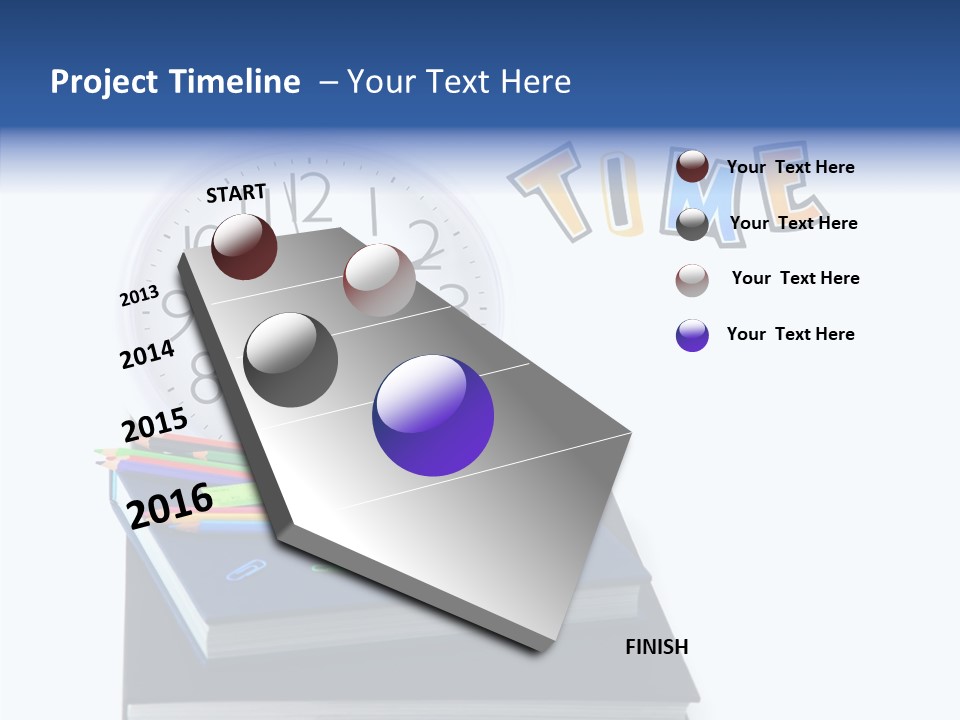 Project Timeline – Your Text Here

TIME

START

2013

2014

2015

2016

FINISH

Your Text Here

Your Text Here

Your Text Here

Your Text Here